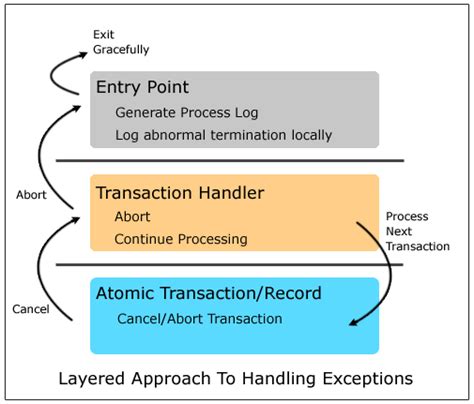 Exit Gracefully

Entry Point
Generate Process Log
Log abnormal termination locally

Abort

Transaction Handler
Abort
Continue Processing

Process Next Transaction

Cancel

Atomic Transaction/Record
Cancel/Abort Transaction

Layered Approach To Handling Exceptions